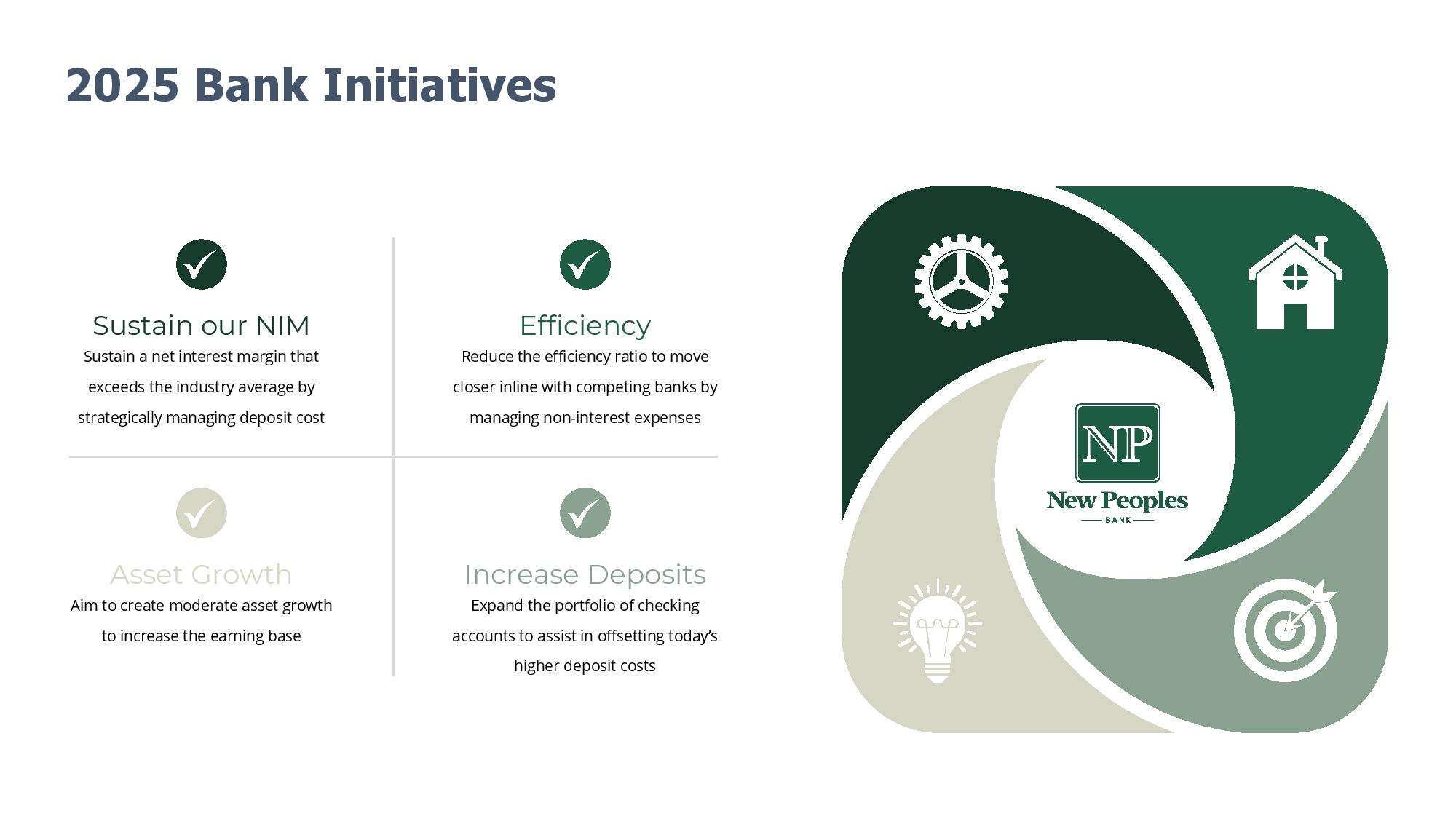 2025 Bank Initiatives

Sustain our NIM

Sustain a net interest margin that exceeds the industry average by strategically managing deposit cost

Efficiency

Reduce the efficiency ratio to move closer inline with competing banks by managing non-interest expenses

Asset Growth

Aim to create moderate asset growth to increase the earning base

Increase Deposits

Expand the portfolio of checking accounts to assist in offsetting today's higher deposit costs

NP

New Peoples

BANK